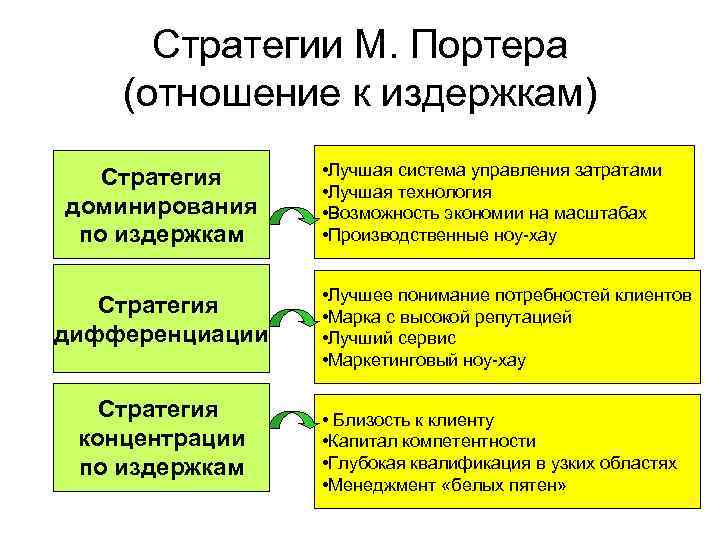 Стратегии М. Портера
(отношение к издержкам)

Стратегия доминирования по издержкам

•Лучшая система управления затратами
•Лучшая технология
•Возможность экономии на масштабах
•Производственные ноу-хау

Стратегия дифференциации

•Лучшее понимание потребностей клиентов
•Марка с высокой репутацией
•Лучший сервис
•Маркетинговый ноу-хау

Стратегия концентрации по издержкам

• Близость к клиенту
•Капитал компетентности
•Глубокая квалификация в узких областях
•Менеджмент «белых пятен»